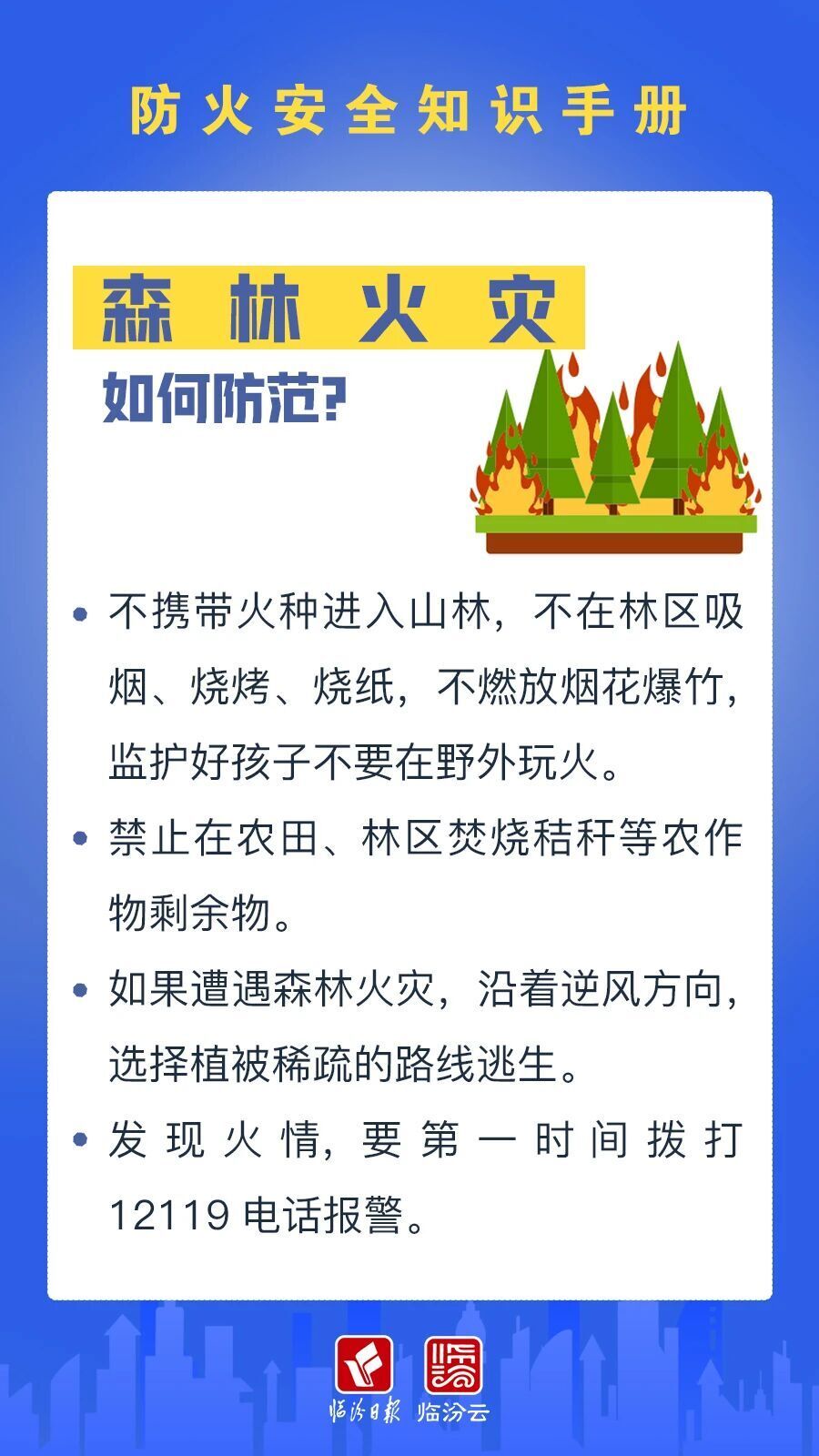 防火安全知识手册

森林火灾

如何防范?

• 不携带火种进入山林，不在林区吸烟、烧烤、烧纸，不燃放烟花爆竹，监护好孩子不要在野外玩火。

• 禁止在农田、林区焚烧秸秆等农作物剩余物。

• 如果遭遇森林火灾，沿着逆风方向，选择植被稀疏的路线逃生。

• 发现火情，要第一时间拨打12119电话报警。

临汾日报 临汾云